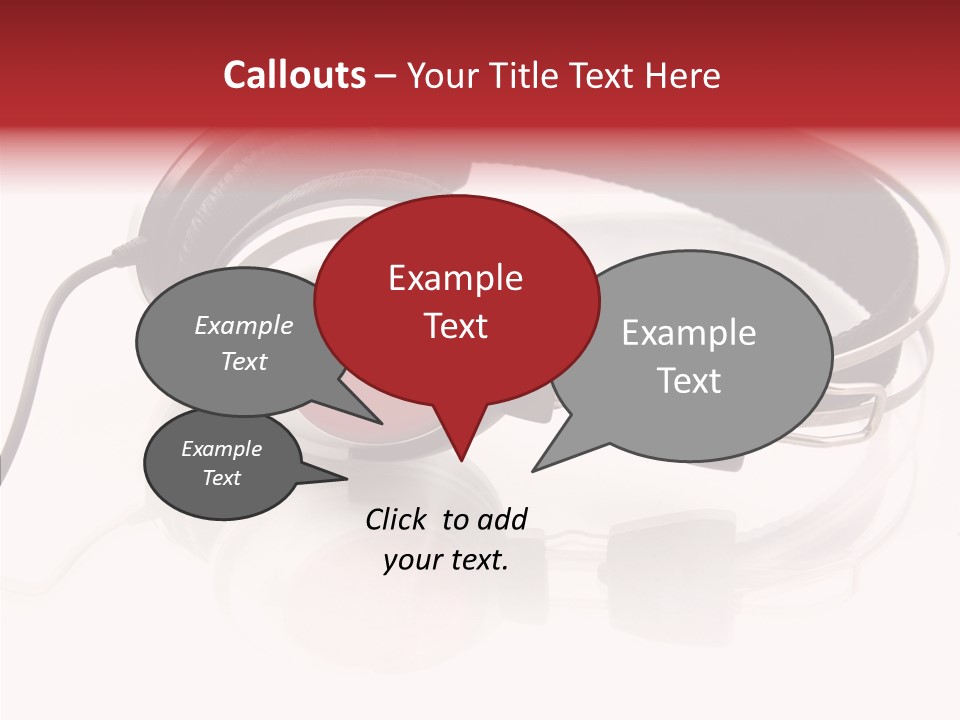 Callouts – Your Title Text Here

Example Text

Example Text

Example Text

Example Text

Click to add your text.